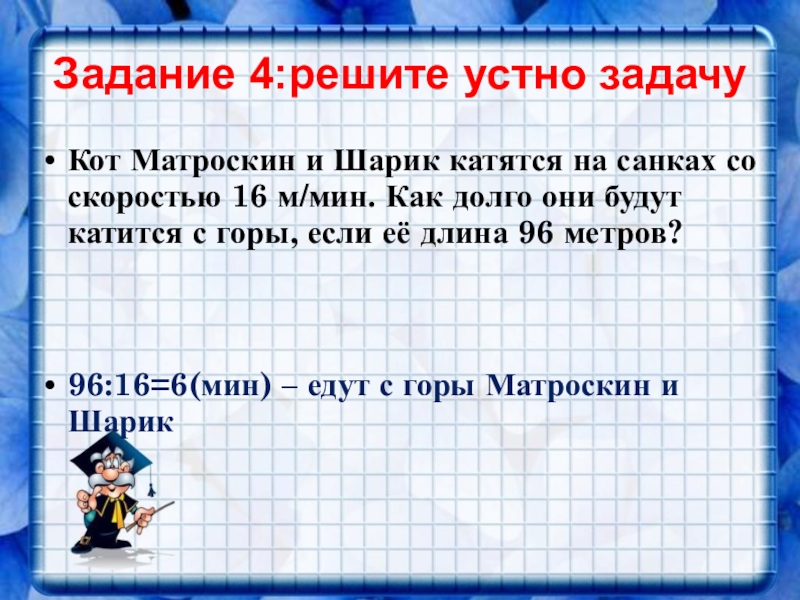 Задание 4:решите устно задачу

• Кот Матроскин и Шарик катятся на санках со скоростью 16 м/мин. Как долго они будут катится с горы, если её длина 96 метров?

• 96:16=6(мин) – едут с горы Матроскин и Шарик